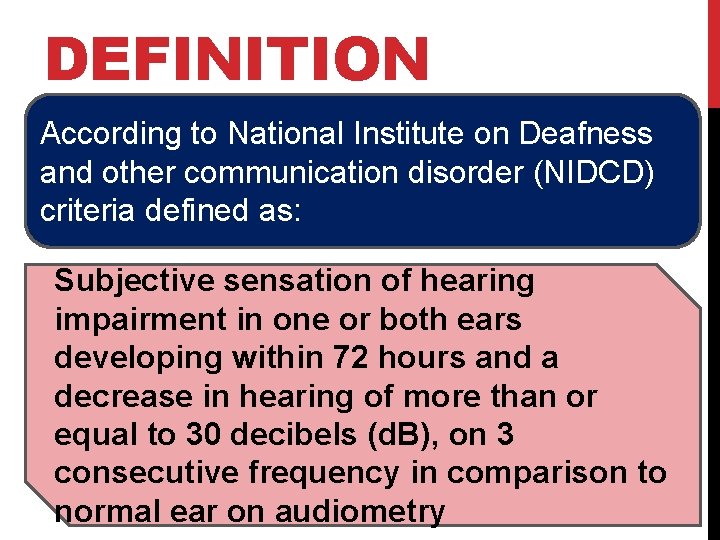 DEFINITION

According to National Institute on Deafness and other communication disorder (NIDCD) criteria defined as:

Subjective sensation of hearing impairment in one or both ears developing within 72 hours and a decrease in hearing of more than or equal to 30 decibels (dB), on 3 consecutive frequency in comparison to normal ear on audiometry